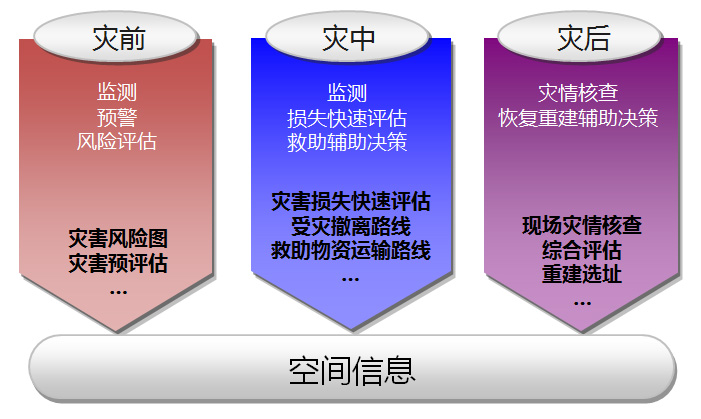 灾前

监测
预警
风险评估

灾害风险图
灾害预评估
…

灾中

监测
损失快速评估
救助辅助决策

灾害损失快速评估
受灾撤离路线
救助物资运输路线
…

灾后

灾情核查
恢复重建辅助决策

现场灾情核查
综合评估
重建选址
…

空间信息